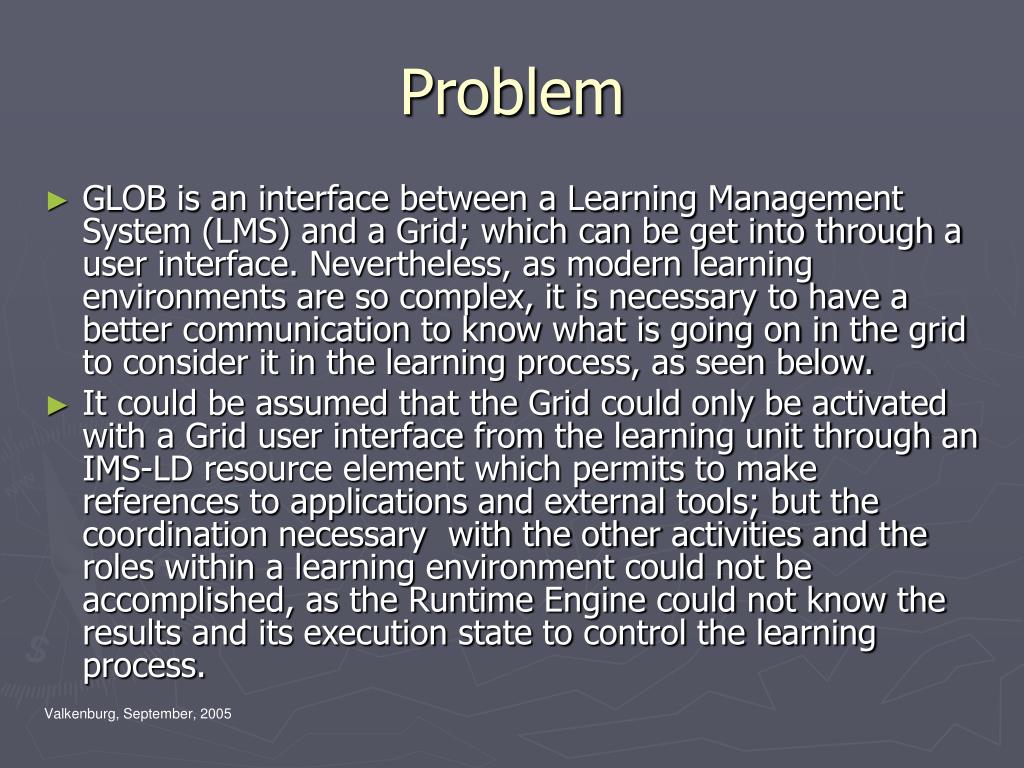 Problem

► GLOB is an interface between a Learning Management System (LMS) and a Grid; which can be get into through a user interface. Nevertheless, as modern learning environments are so complex, it is necessary to have a better communication to know what is going on in the grid to consider it in the learning process, as seen below.

► It could be assumed that the Grid could only be activated with a Grid user interface from the learning unit through an IMS-LD resource element which permits to make references to applications and external tools; but the coordination necessary with the other activities and the roles within a learning environment could not be accomplished, as the Runtime Engine could not know the results and its execution state to control the learning process.

Valkenburg, September, 2005